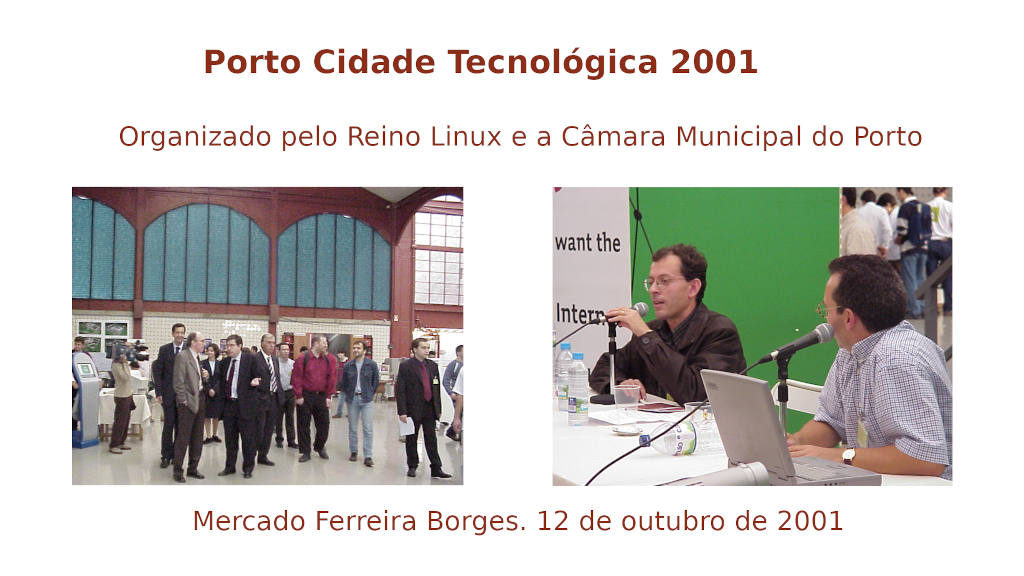 Porto Cidade Tecnológica 2001

Organizado pelo Reino Linux e a Câmara Municipal do Porto

want the

Intern

Mercado Ferreira Borges. 12 de outubro de 2001